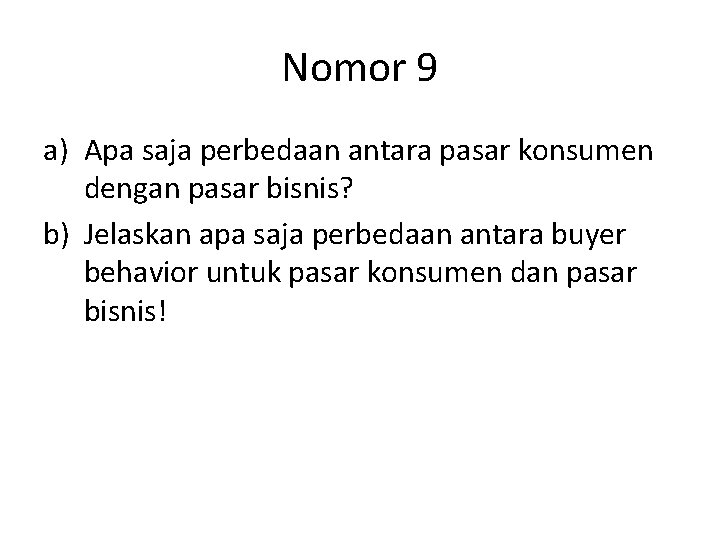 Nomor 9

a) Apa saja perbedaan antara pasar konsumen dengan pasar bisnis?
b) Jelaskan apa saja perbedaan antara buyer behavior untuk pasar konsumen dan pasar bisnis!